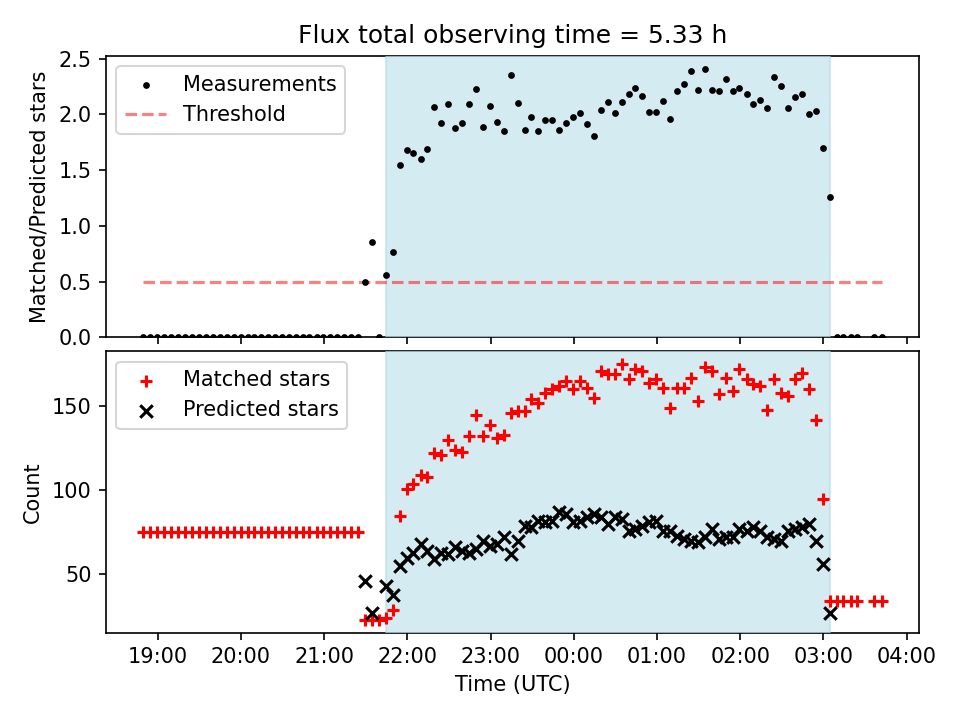 Flux total observing time = 5.33 h

Measurements
Threshold

Matched/Predicted stars

2.5
2.0
1.5
1.0
0.5
0.0

Matched stars
Predicted stars

Count

150
100
50

19:00
20:00
21:00
22:00
23:00
00:00
01:00
02:00
03:00
04:00

Time (UTC)